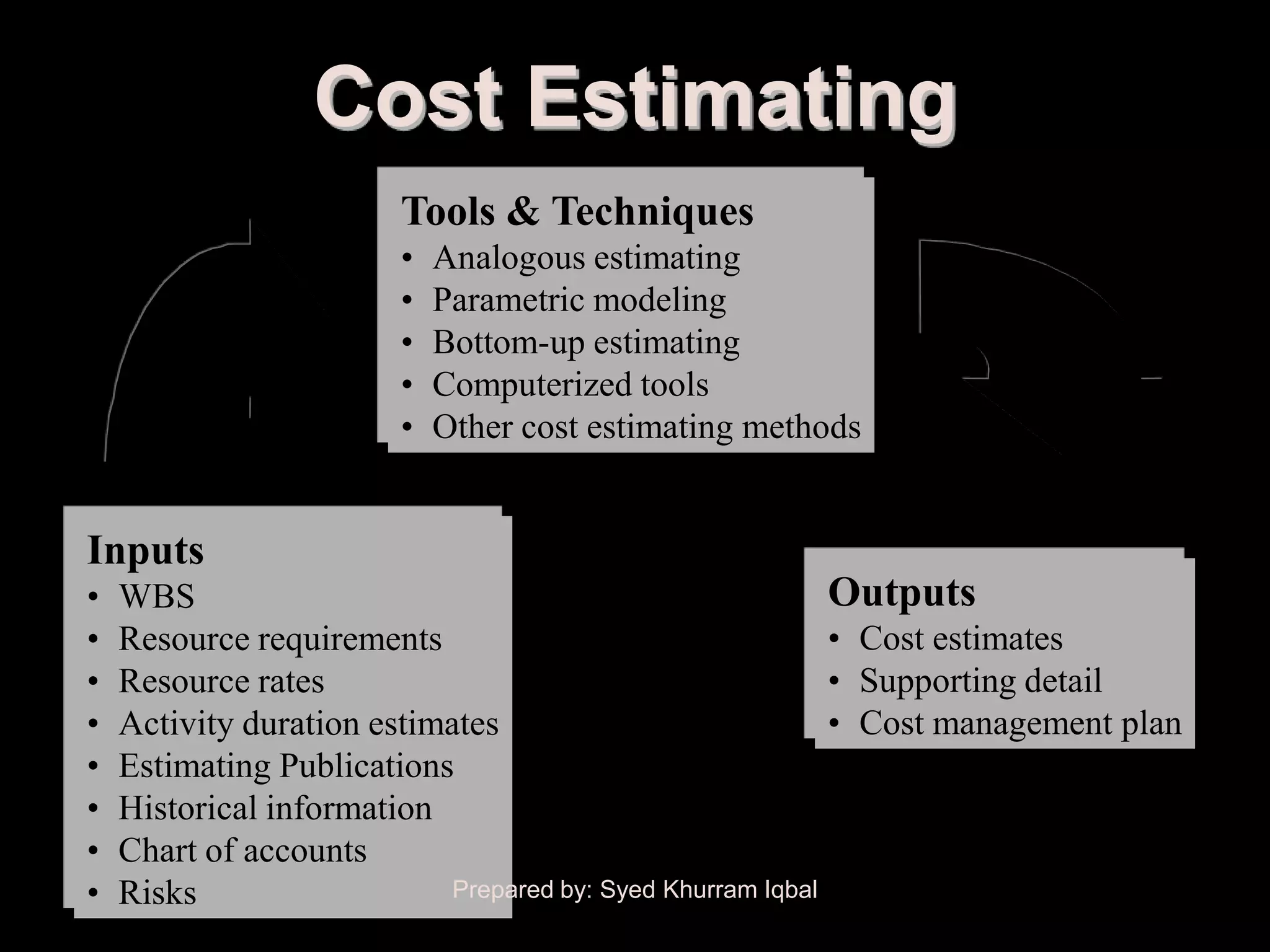 Cost Estimating

Tools & Techniques
• Analogous estimating
• Parametric modeling
• Bottom-up estimating
• Computerized tools
• Other cost estimating methods

Inputs
• WBS
• Resource requirements
• Resource rates
• Activity duration estimates
• Estimating Publications
• Historical information
• Chart of accounts
• Risks

Outputs
• Cost estimates
• Supporting detail
• Cost management plan

Prepared by: Syed Khurram Iqbal